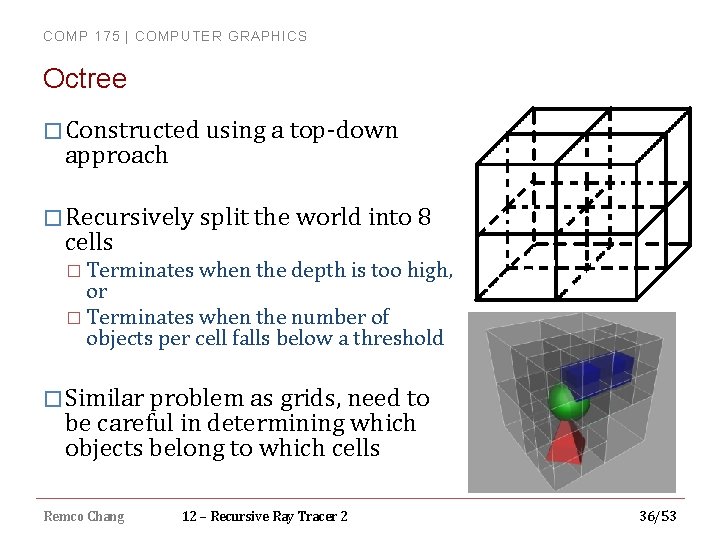 COMP 175 | COMPUTER GRAPHICS

Octree

□ Constructed using a top-down approach

□ Recursively split the world into 8 cells

□ Terminates when the depth is too high, or

□ Terminates when the number of objects per cell falls below a threshold

□ Similar problem as grids, need to be careful in determining which objects belong to which cells

Remco Chang 12 – Recursive Ray Tracer 2 36/53